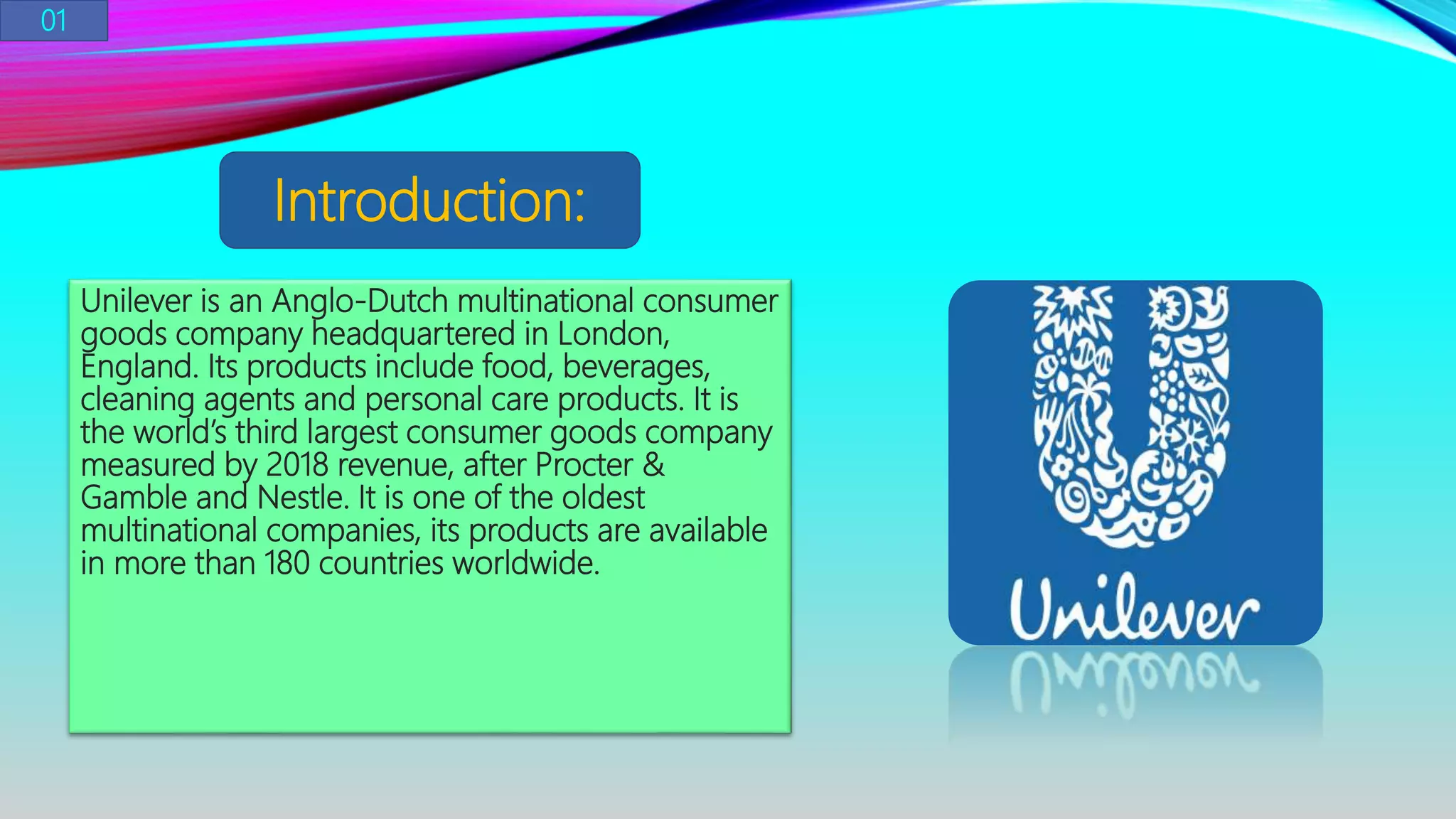 01

Introduction:

Unilever is an Anglo-Dutch multinational consumer goods company headquartered in London, England. Its products include food, beverages, cleaning agents and personal care products. It is the world's third largest consumer goods company measured by 2018 revenue, after Procter & Gamble and Nestle. It is one of the oldest multinational companies, its products are available in more than 180 countries worldwide.

Unilever